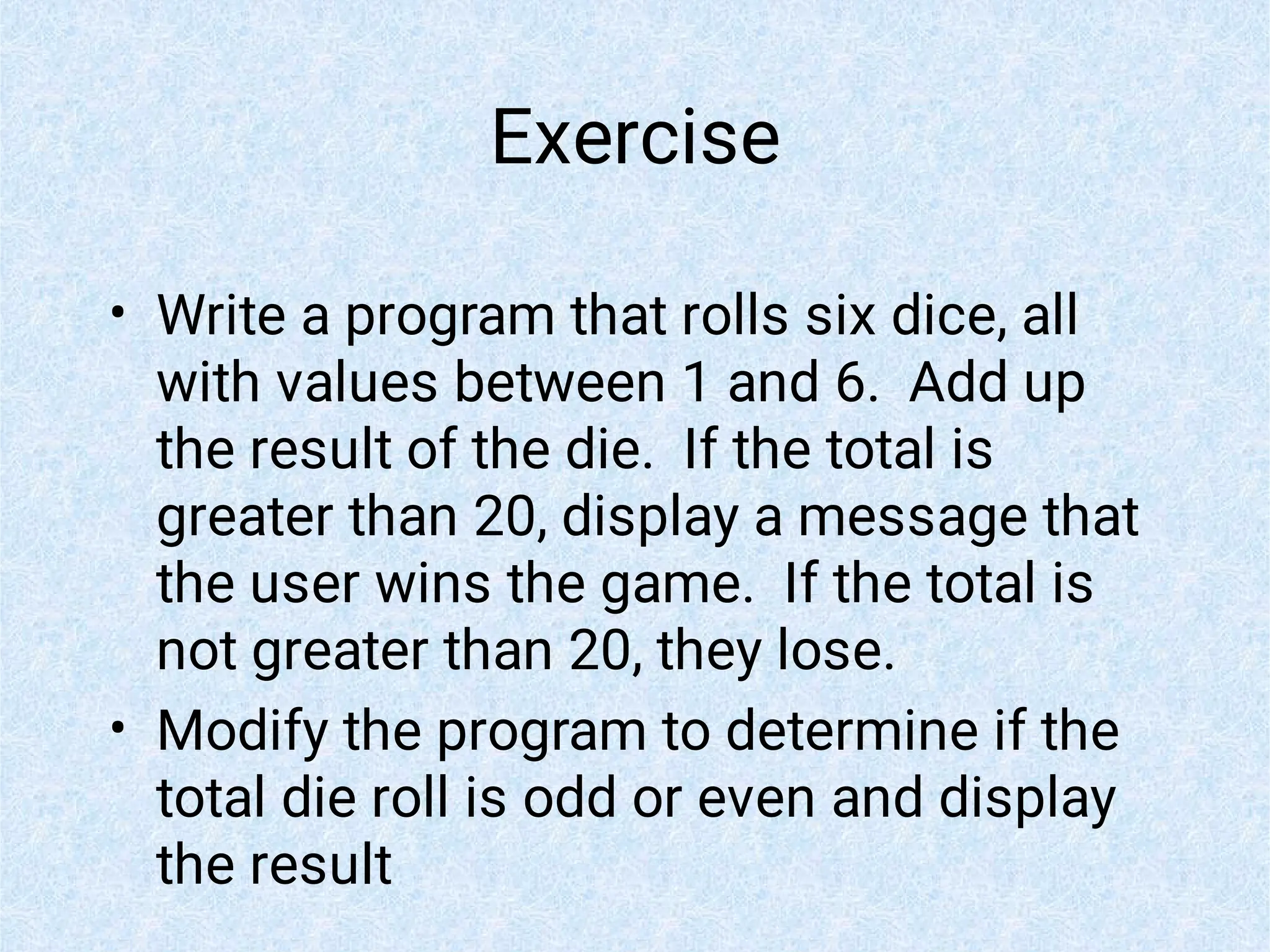 Exercise

• Write a program that rolls six dice, all with values between 1 and 6. Add up the result of the die. If the total is greater than 20, display a message that the user wins the game. If the total is not greater than 20, they lose.

• Modify the program to determine if the total die roll is odd or even and display the result